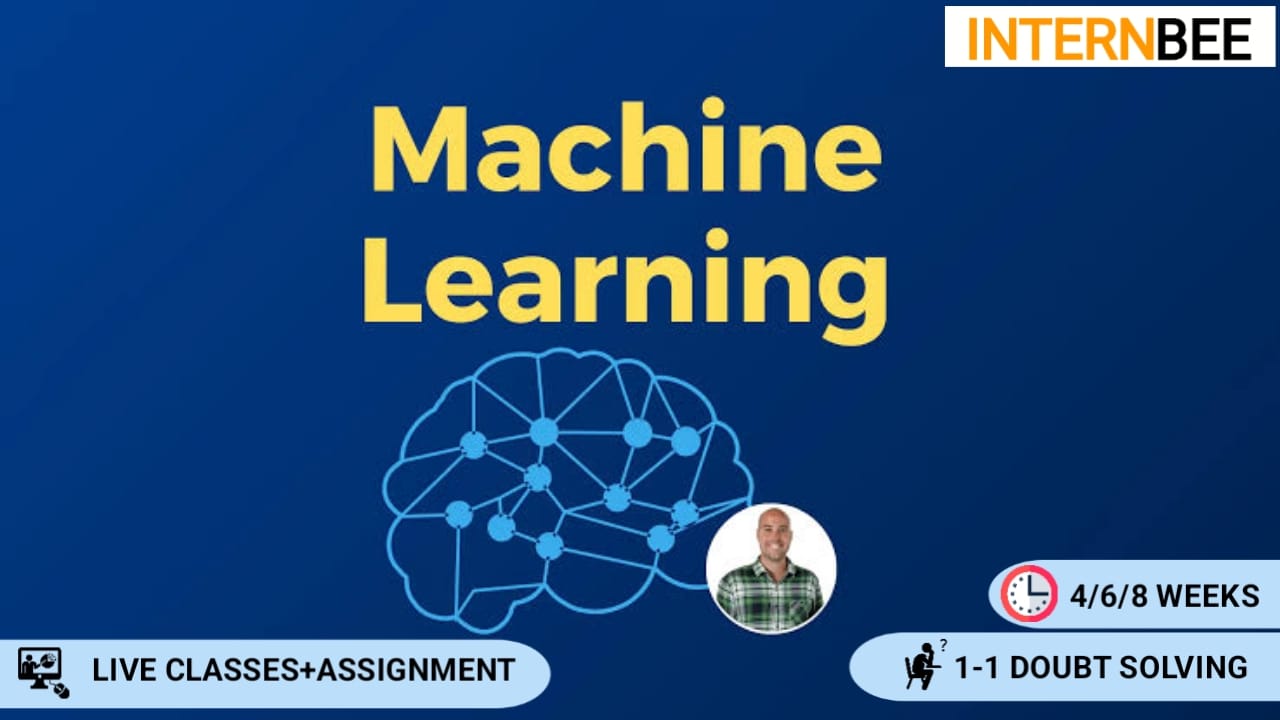 INTERNBEE

Machine Learning

4/6/8 WEEKS

LIVE CLASSES+ASSIGNMENT

1-1 DOUBT SOLVING